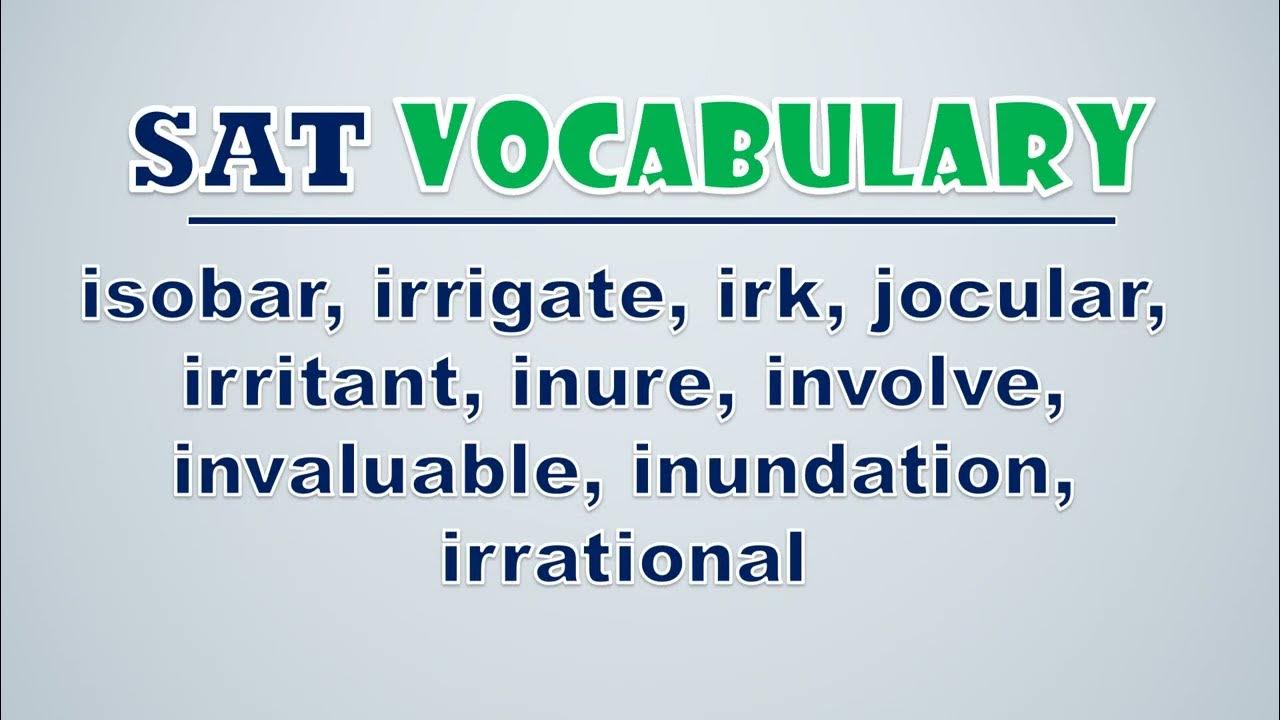 SAT VOCABULARY

isobar, irrigate, irk, jocular, irritant, inure, involve, invaluable, inundation, irrational